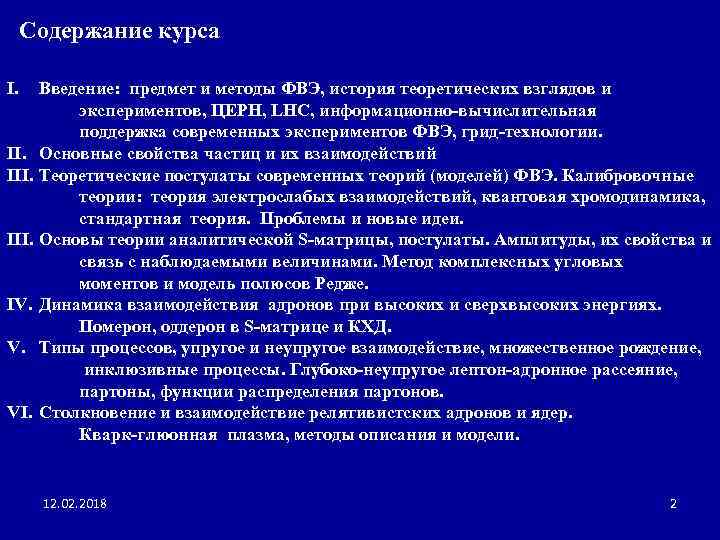 Содержание курса

I. Введение: предмет и методы ФВЭ, история теоретических взглядов и экспериментов, ЦЕРН, LHC, информационно-вычислительная поддержка современных экспериментов ФВЭ, грид-технологии.

II. Основные свойства частиц и их взаимодействий

III. Теоретические постулаты современных теорий (моделей) ФВЭ. Калибровочные теории: теория электрослабых взаимодействий, квантовая хромодинамика, стандартная теория. Проблемы и новые идеи.

III. Основы теории аналитической S-матрицы, постулаты. Амплитуды, их свойства и связь с наблюдаемыми величинами. Метод комплексных угловых моментов и модель полюсов Редже.

IV. Динамика взаимодействия адронов при высоких и сверхвысоких энергиях. Померон, оддерон в S-матрице и КХД.

V. Типы процессов, упругое и неупругое взаимодействие, множественное рождение, инклюзивные процессы. Глубоко-неупругое лептон-адронное рассеяние, партоны, функции распределения партонов.

VI. Столкновение и взаимодействие релятивистских адронов и ядер. Кварк-глюонная плазма, методы описания и модели.

12.02.2018

2